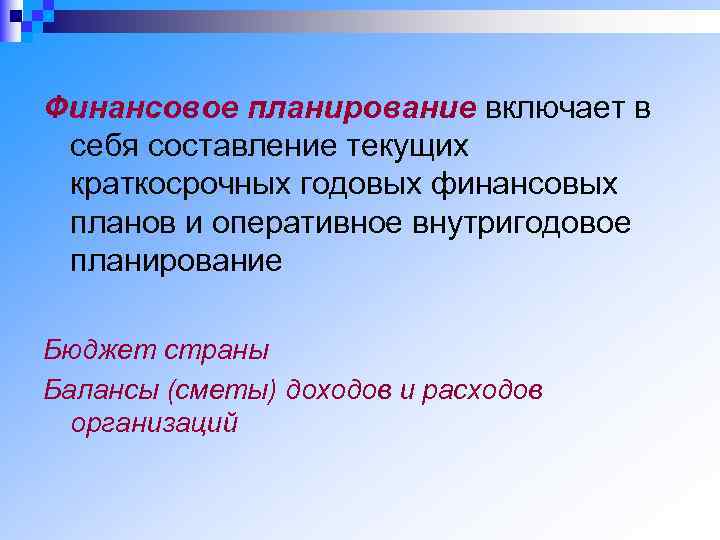 Финансовое планирование включает в себя составление текущих краткосрочных годовых финансовых планов и оперативное внутригодовое планирование

Бюджет страны

Балансы (сметы) доходов и расходов организаций